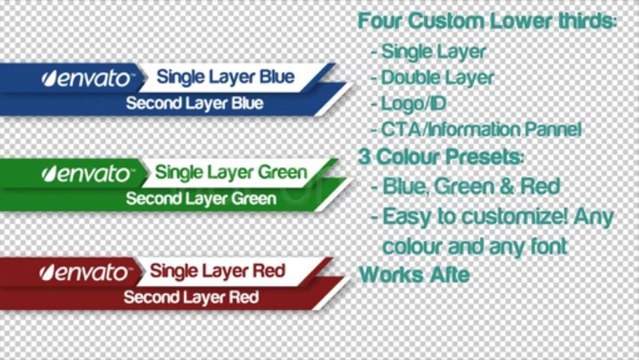 envato Single Layer Blue
Second Layer Blue

envato Single Layer Green
Second Layer Green

envato Single Layer Red
Second Layer Red

Four Custom Lower thirds:
- Single Layer
- Double Layer
- Logo/ID
- CTA/Information Pannel
3 Colour Presets:
- Blue, Green & Red
- Easy to customize! Any colour and any font
Works Afte